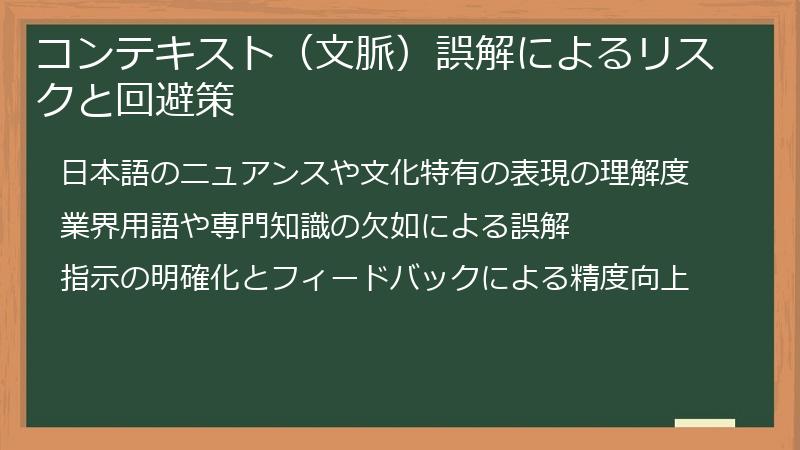 コンテキスト（文脈）誤解によるリスクと回避策

日本語のニュアンスや文化特有の表現の理解度

業界用語や専門知識の欠如による誤解

指示の明確化とフィードバックによる精度向上